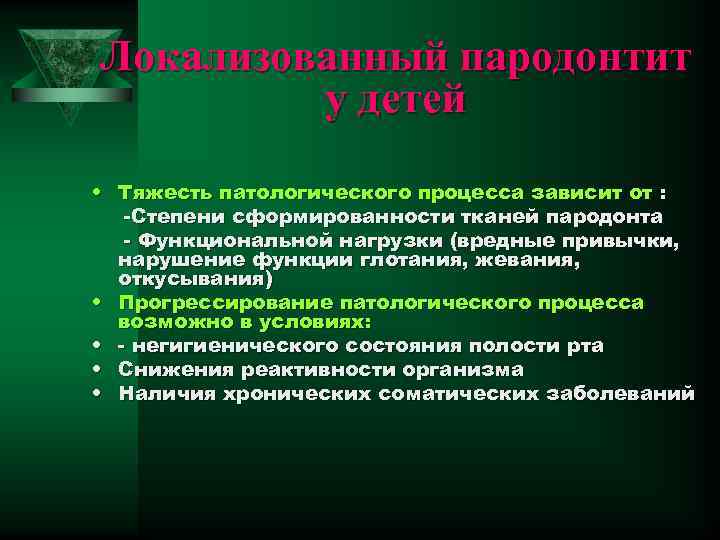 Локализованный пародонтит у детей

• Тяжесть патологического процесса зависит от :
-Степени сформированности тканей пародонта
- Функциональной нагрузки (вредные привычки, нарушение функции глотания, жевания, откусывания)
• Прогрессирование патологического процесса возможно в условиях:
• - негигиенического состояния полости рта
• Снижения реактивности организма
• Наличия хронических соматических заболеваний